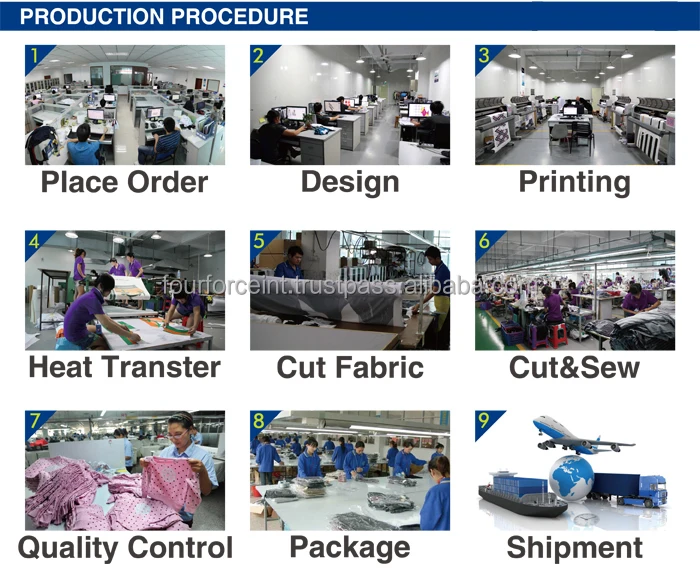 PRODUCTION PROCEDURE

1
Place Order

2
Design

3
Printing

4
Heat Transter

5
Cut Fabric

6
Cut&Sew

fourforceint.trustpass.alibaba.com

7
Quality Control

8
Package

9
Shipment